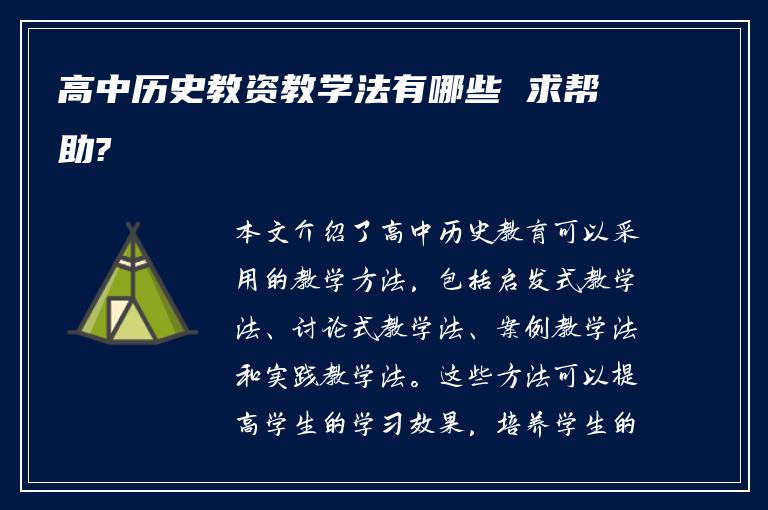 高中历史教资教学法有哪些 求帮助?

本文介绍了高中历史教育可以采用的教学方法，包括启发式教学法、讨论式教学法、案例教学法和实践教学法。这些方法可以提高学生的学习效果，培养学生的